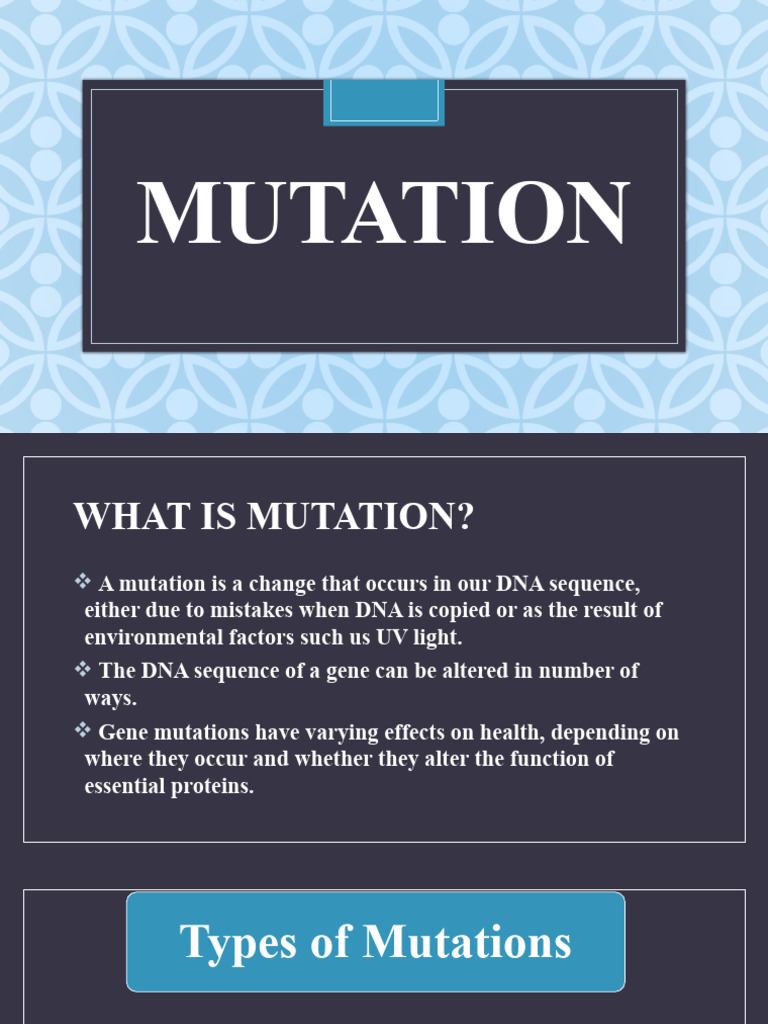 MUTATION

WHAT IS MUTATION?

❖ A mutation is a change that occurs in our DNA sequence, either due to mistakes when DNA is copied or as the result of environmental factors such us UV light.

❖ The DNA sequence of a gene can be altered in number of ways.

❖ Gene mutations have varying effects on health, depending on where they occur and whether they alter the function of essential proteins.

Types of Mutations